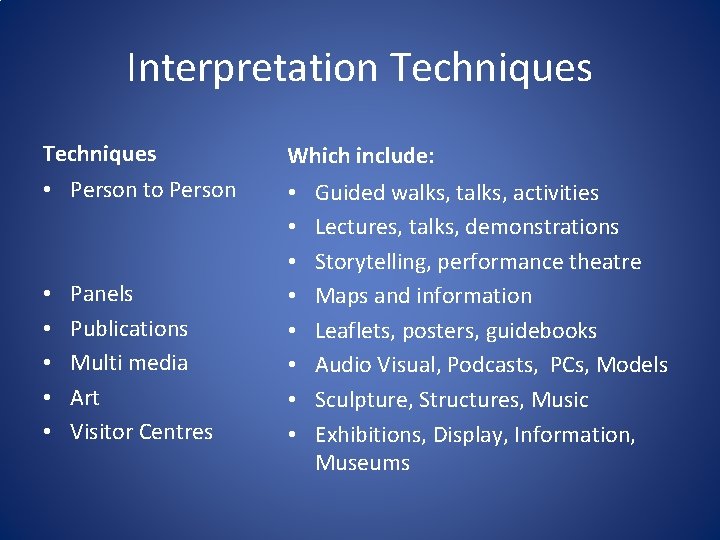 Interpretation Techniques

Techniques
• Person to Person
• Panels
• Publications
• Multi media
• Art
• Visitor Centres

Which include:
• Guided walks, talks, activities
• Lectures, talks, demonstrations
• Storytelling, performance theatre
• Maps and information
• Leaflets, posters, guidebooks
• Audio Visual, Podcasts, PCs, Models
• Sculpture, Structures, Music
• Exhibitions, Display, Information, Museums